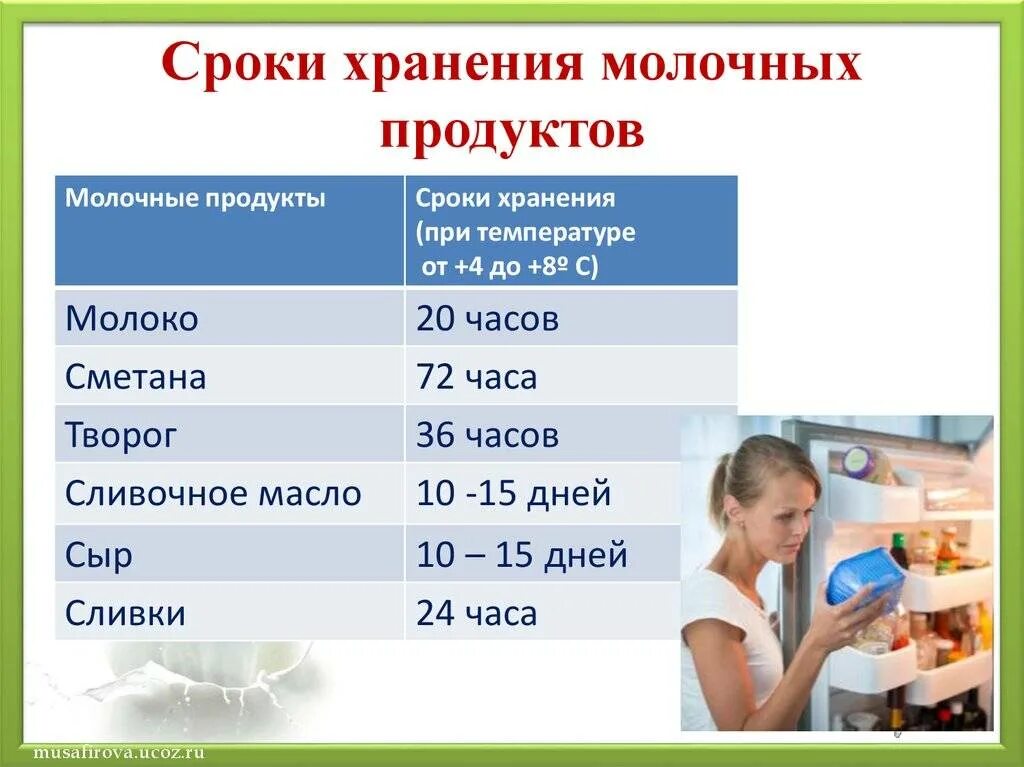 Сроки хранения молочных продуктов

| Молочные продукты | Сроки хранения (при температуре от +4 до +8º С) |
|---|---|
| Молоко | 20 часов |
| Сметана | 72 часа |
| Творог | 36 часов |
| Сливочное масло | 10 -15 дней |
| Сыр | 10 – 15 дней |
| Сливки | 24 часа |

musafirova.ucoz.ru